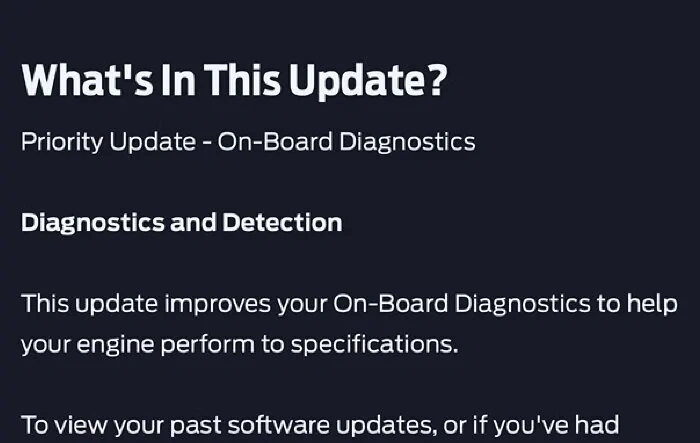 What's In This Update?

Priority Update - On-Board Diagnostics

Diagnostics and Detection

This update improves your On-Board Diagnostics to help your engine perform to specifications.

To view your past software updates, or if you've had